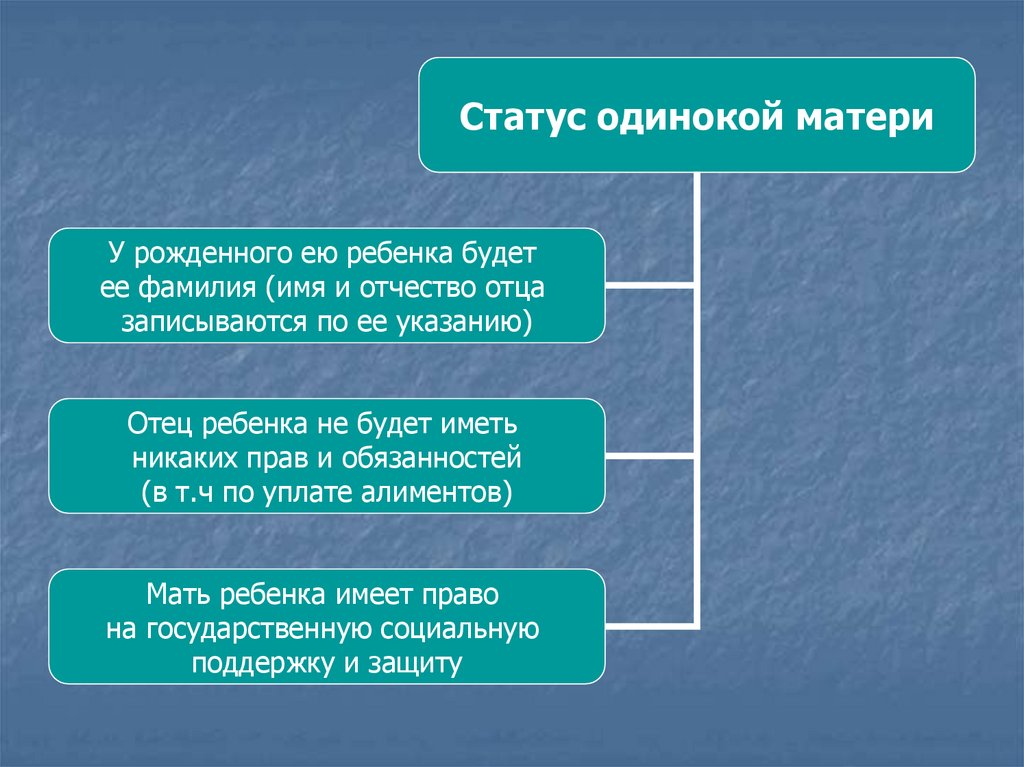 Статус одинокой матери

У рожденного ею ребенка будет ее фамилия (имя и отчество отца записываются по ее указанию)

Отец ребенка не будет иметь никаких прав и обязанностей (в т.ч по уплате алиментов)

Мать ребенка имеет право на государственную социальную поддержку и защиту